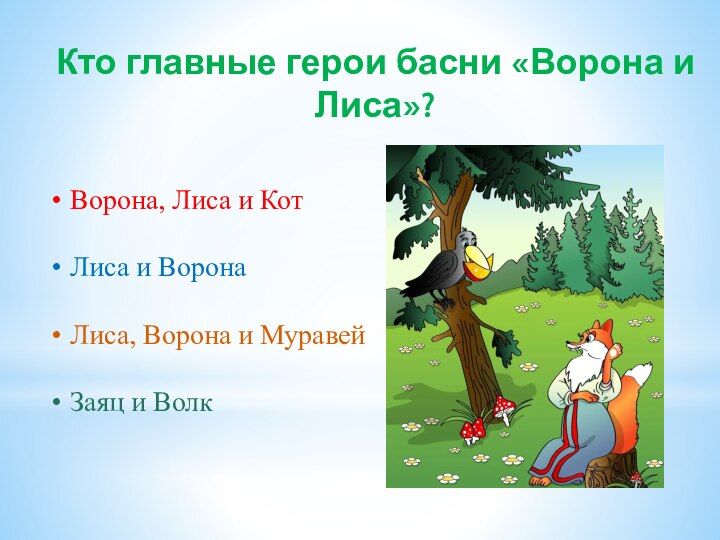 Кто главные герои басни «Ворона и Лиса»?

• Ворона, Лиса и Кот

• Лиса и Ворона

• Лиса, Ворона и Муравей

• Заяц и Волк